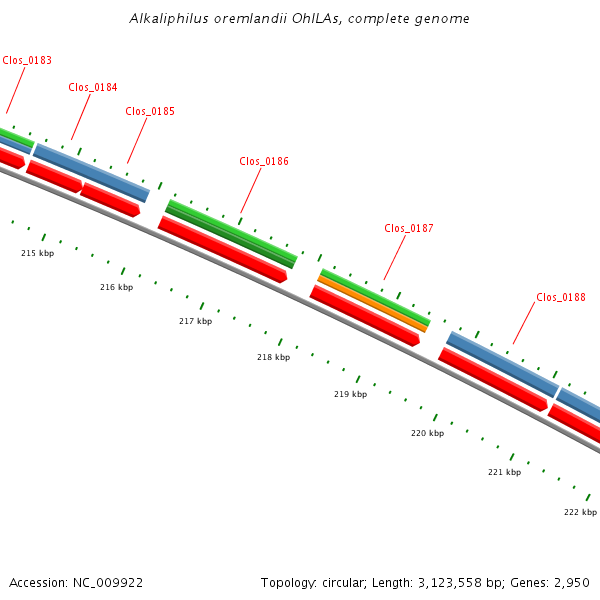 Alkaliphilus oremlandii OhILAs, complete genome

Clos_0183

Clos_0184

Clos_0185

Clos_0186

Clos_0187

Clos_0188

215 kbp

216 kbp

217 kbp

218 kbp

219 kbp

220 kbp

221 kbp

222 kbp

Accession: NC_009922

Topology: circular; Length: 3,123,558 bp; Genes: 2,950